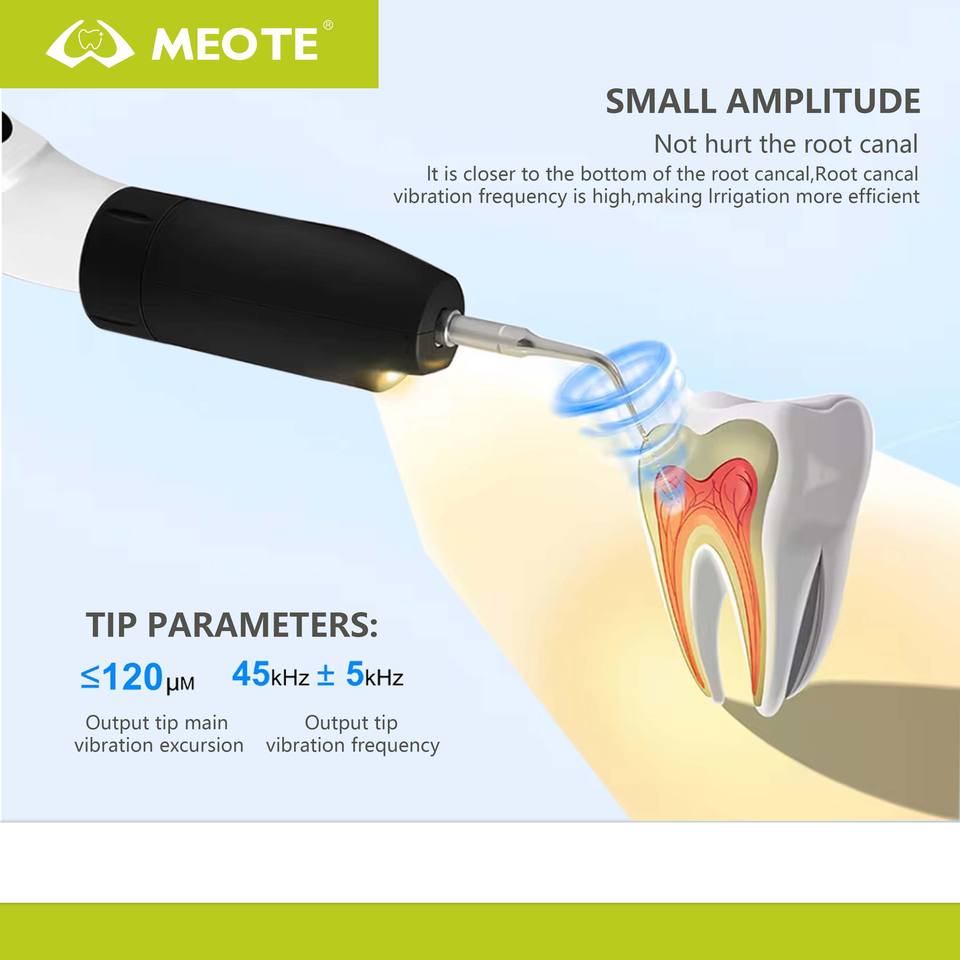 MEOTE®

SMALL AMPLITUDE

Not hurt the root canal

It is closer to the bottom of the root cancal,Root cancal vibration frequency is high,making Irrigation more efficient

TIP PARAMETERS:

≤120μM

Output tip main vibration excursion

45kHz ± 5kHz

Output tip vibration frequency